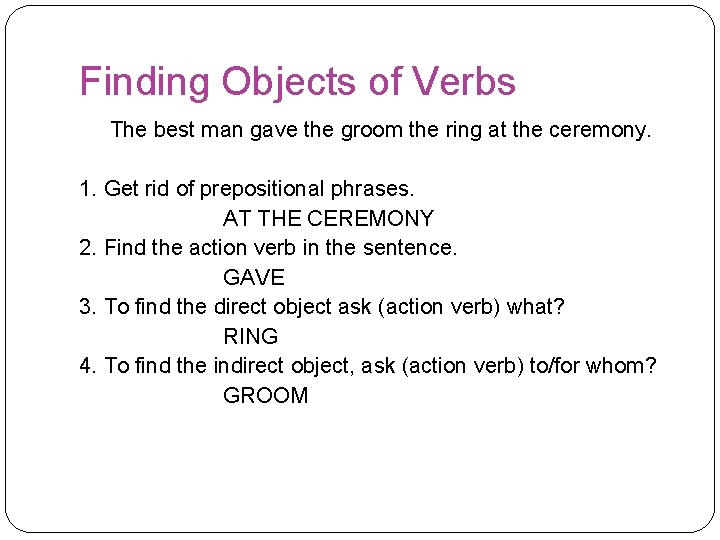 Finding Objects of Verbs

The best man gave the groom the ring at the ceremony.

1. Get rid of prepositional phrases.
AT THE CEREMONY
2. Find the action verb in the sentence.
GAVE
3. To find the direct object ask (action verb) what?
RING
4. To find the indirect object, ask (action verb) to/for whom?
GROOM